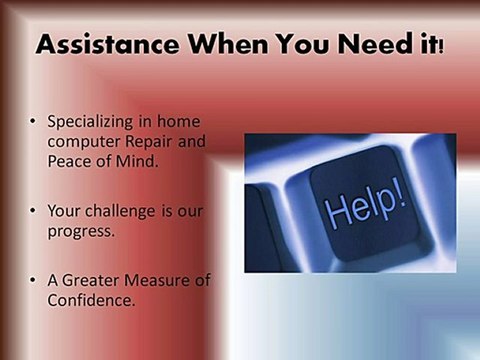 Assistance When You Need it!

• Specializing in home computer Repair and Peace of Mind.

• Your challenge is our progress.

• A Greater Measure of Confidence.

Help!